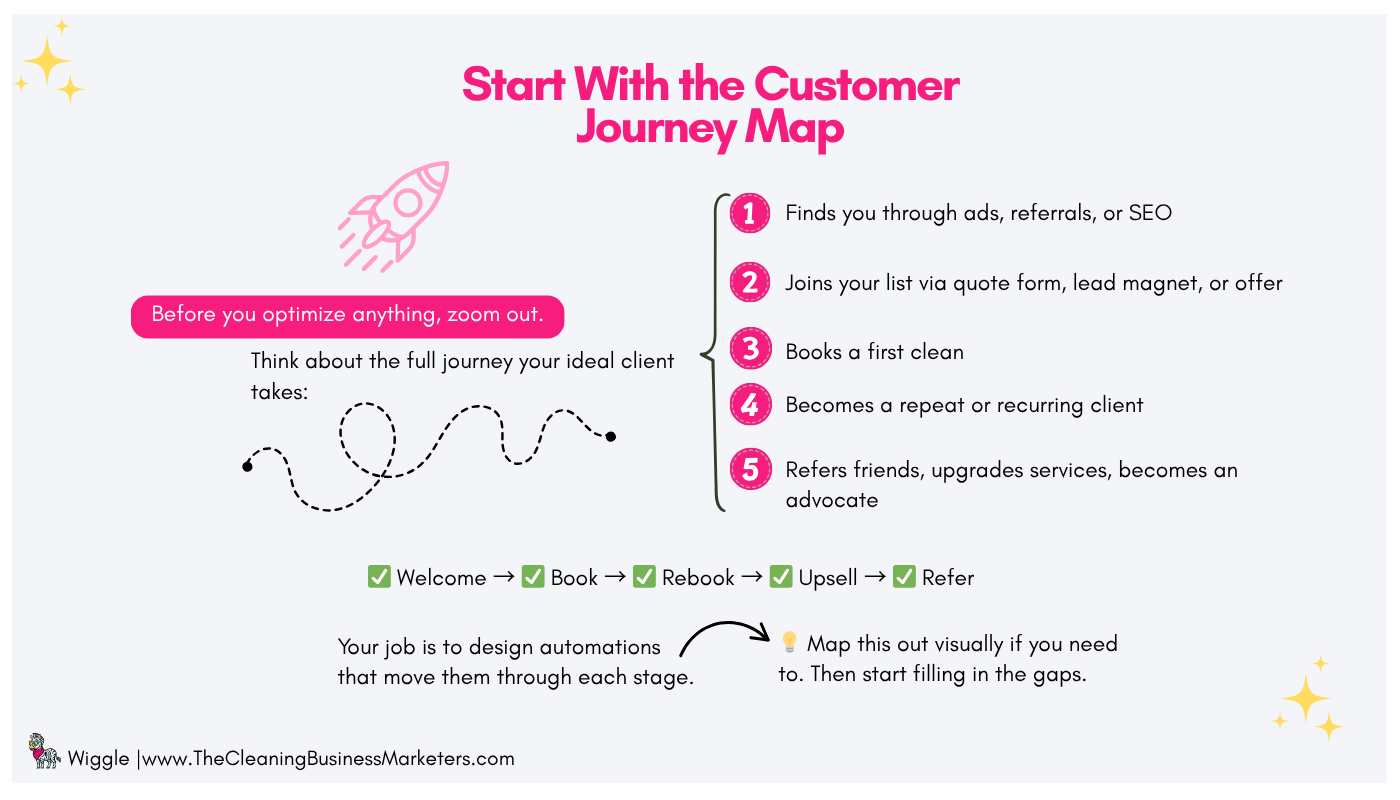 Start With the Customer Journey Map

Before you optimize anything, zoom out.

Think about the full journey your ideal client takes:

1 Finds you through ads, referrals, or SEO

2 Joins your list via quote form, lead magnet, or offer

3 Books a first clean

4 Becomes a repeat or recurring client

5 Refers friends, upgrades services, becomes an advocate

✅ Welcome → ✅ Book → ✅ Rebook → ✅ Upsell → ✅ Refer

Your job is to design automations that move them through each stage.

💡 Map this out visually if you need to. Then start filling in the gaps.

Wiggle |www.TheCleaningBusinessMarketers.com